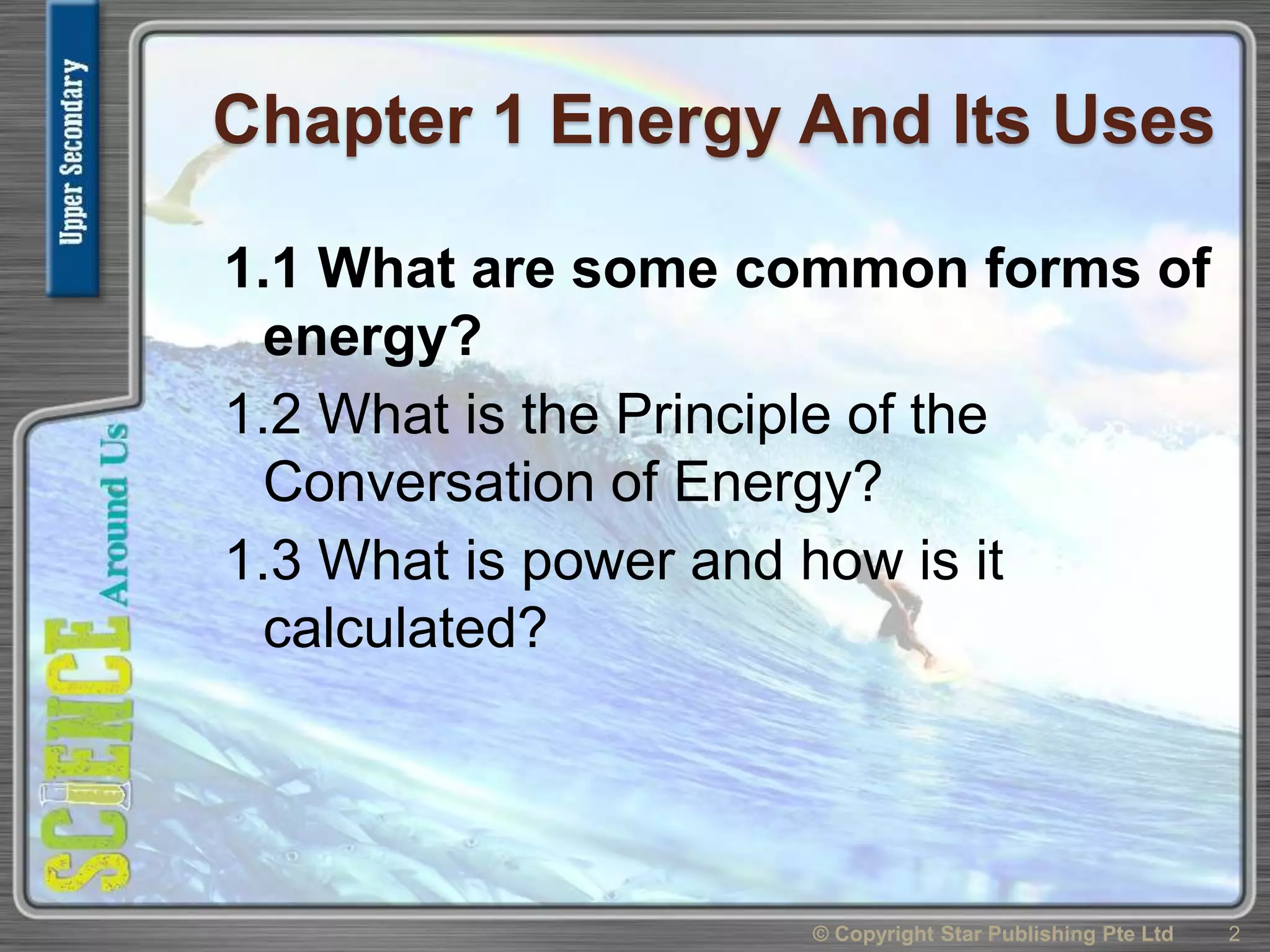 Upper Secondary

SCIENCE Around Us

Chapter 1 Energy And Its Uses

1.1 What are some common forms of energy?

1.2 What is the Principle of the Conversation of Energy?

1.3 What is power and how is it calculated?

© Copyright Star Publishing Pte Ltd 2